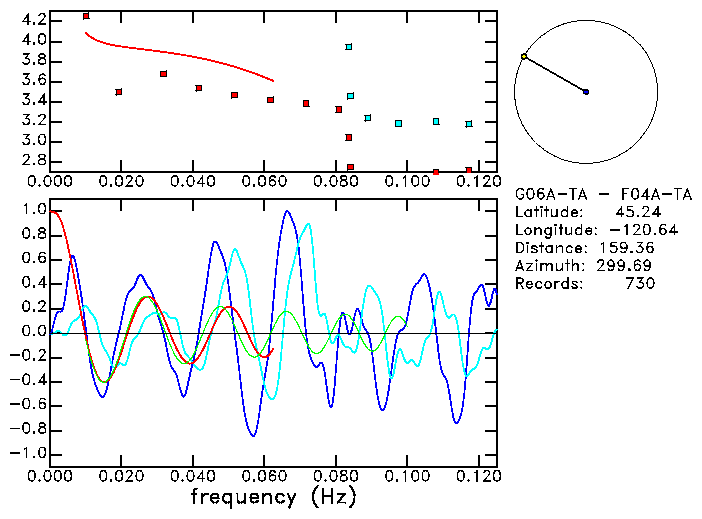 4.2
4.0
3.8
3.6
3.4
3.2
3.0
2.8
0.000 0.020 0.040 0.060 0.080 0.100 0.120

G06A-TA - F04A-TA
Latitude: 45.24
Longitude: -120.64
Distance: 159.36
Azimuth: 299.69
Records: 730

1.0
0.8
0.6
0.4
0.2
0.0
-0.2
-0.4
-0.6
-0.8
-1.0
0.000 0.020 0.040 0.060 0.080 0.100 0.120
frequency (Hz)